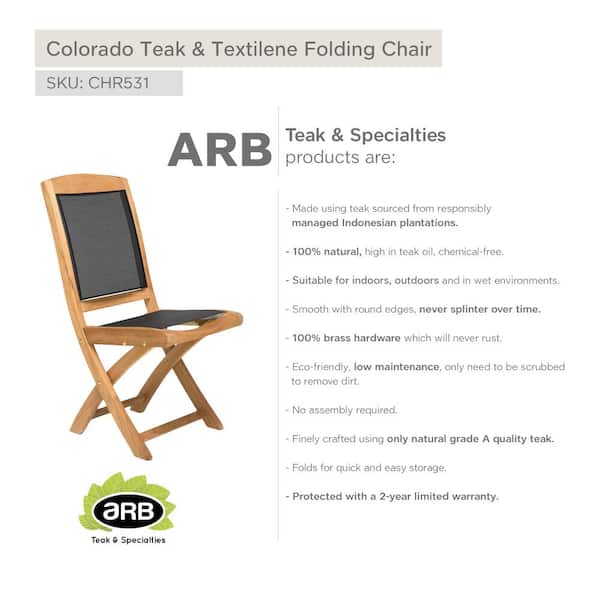 Colorado Teak & Textilene Folding Chair

SKU: CHR531

ARB

Teak & Specialties
products are:

- Made using teak sourced from responsibly managed Indonesian plantations.

- 100% natural, high in teak oil, chemical-free.

- Suitable for indoors, outdoors and in wet environments.

- Smooth with round edges, never splinter over time.

- 100% brass hardware which will never rust.

- Eco-friendly, low maintenance, only need to be scrubbed to remove dirt.

- No assembly required.

- Finely crafted using only natural grade A quality teak.

- Folds for quick and easy storage.

- Protected with a 2-year limited warranty.

aRB

Teak & Specialties